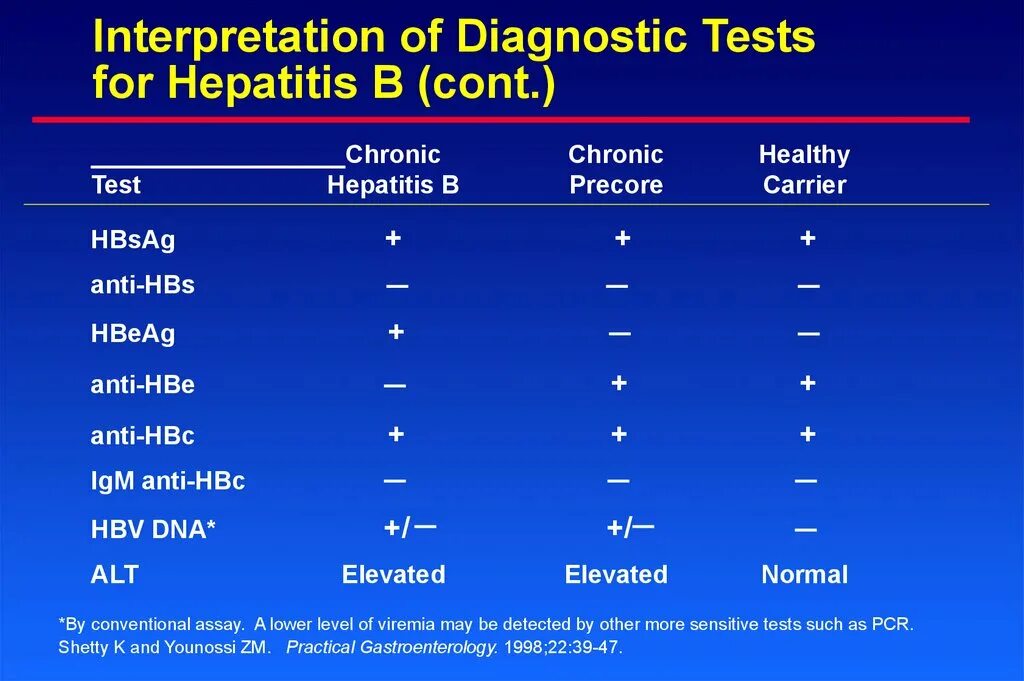 Interpretation of Diagnostic Tests for Hepatitis B (cont.)

| Test | Chronic Hepatitis B | Chronic Precore | Healthy Carrier |
|---|---|---|---|
| HBsAg | + | + | + |
| anti-HBs | — | — | — |
| HBeAg | + | — | — |
| anti-HBe | — | + | + |
| anti-HBc | + | + | + |
| IgM anti-HBc | — | — | — |
| HBV DNA* | +/— | +/— | — |
| ALT | Elevated | Elevated | Normal |

*By conventional assay. A lower level of viremia may be detected by other more sensitive tests such as PCR.
Shetty K and Younossi ZM. Practical Gastroenterology. 1998;22:39-47.